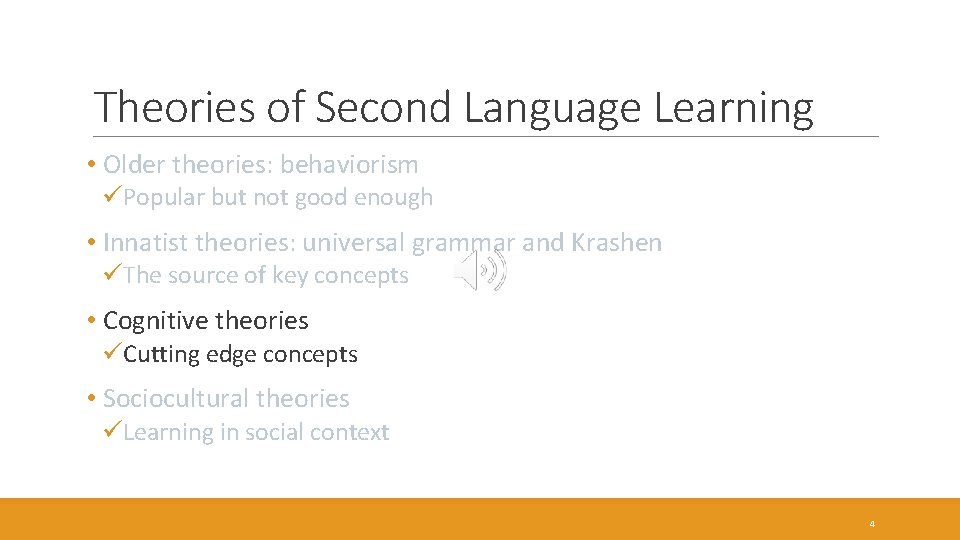 Theories of Second Language Learning

• Older theories: behaviorism
✓Popular but not good enough

• Innatist theories: universal grammar and Krashen
✓The source of key concepts

• Cognitive theories
✓Cutting edge concepts

• Sociocultural theories
✓Learning in social context

4